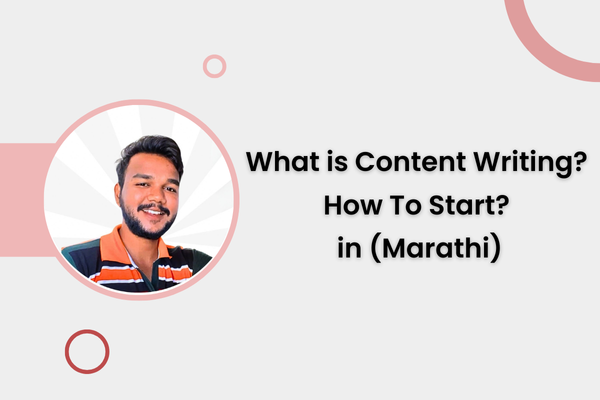 What is Content Writing?
How To Start?
in (Marathi)